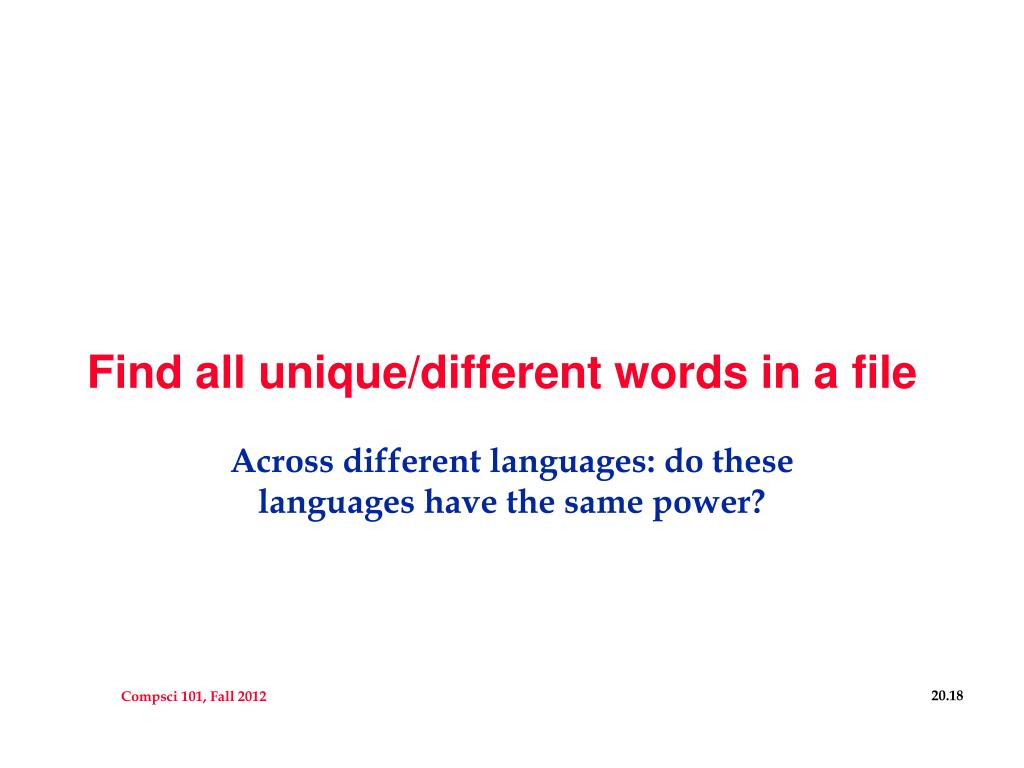 Find all unique/different words in a file

Across different languages: do these languages have the same power?

Compsci 101, Fall 2012

20.18